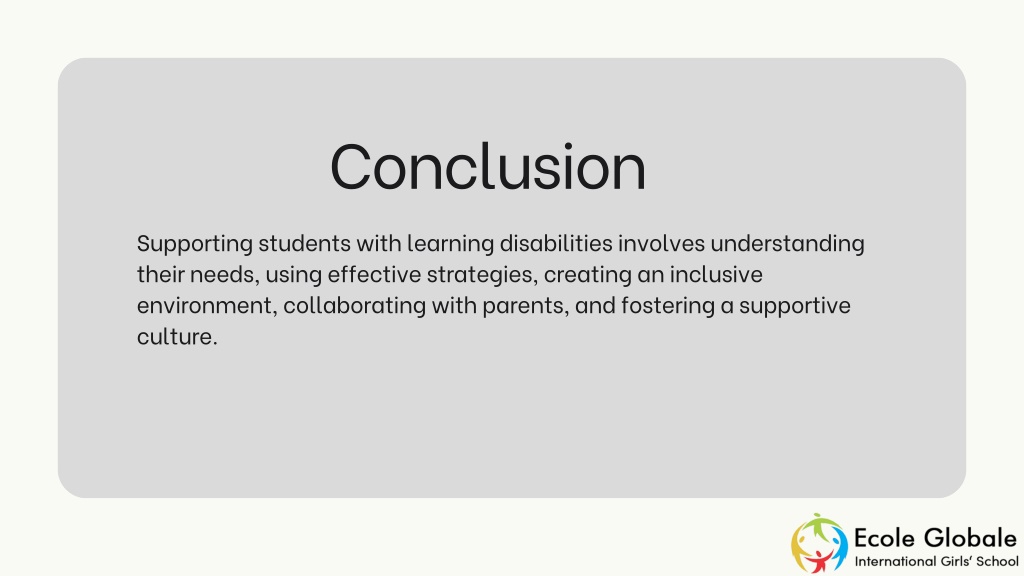 Conclusion

Supporting students with learning disabilities involves understanding their needs, using effective strategies, creating an inclusive environment, collaborating with parents, and fostering a supportive culture.

Ecole Globale
International Girls' School